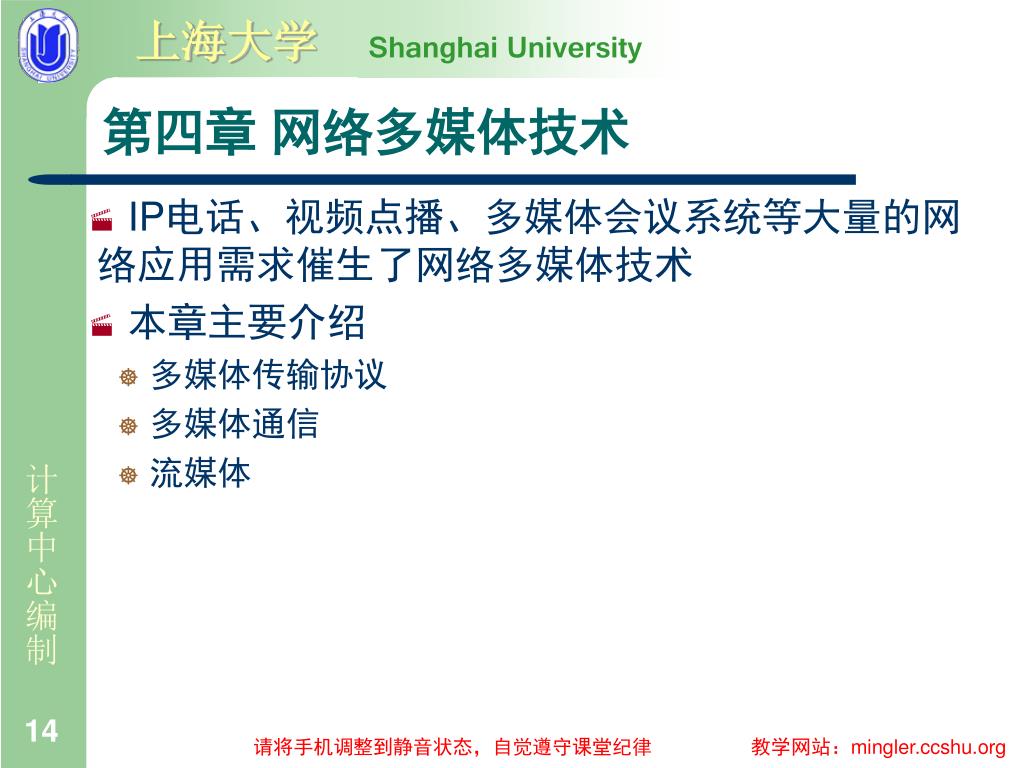 上海大学 Shanghai University

第四章 网络多媒体技术

IP电话、视频点播、多媒体会议系统等大量的网络应用需求催生了网络多媒体技术

本章主要介绍

多媒体传输协议

多媒体通信

流媒体

计算中心编制

14

请将手机调整到静音状态，自觉遵守课堂纪律

教学网站：mingler.ccshu.org